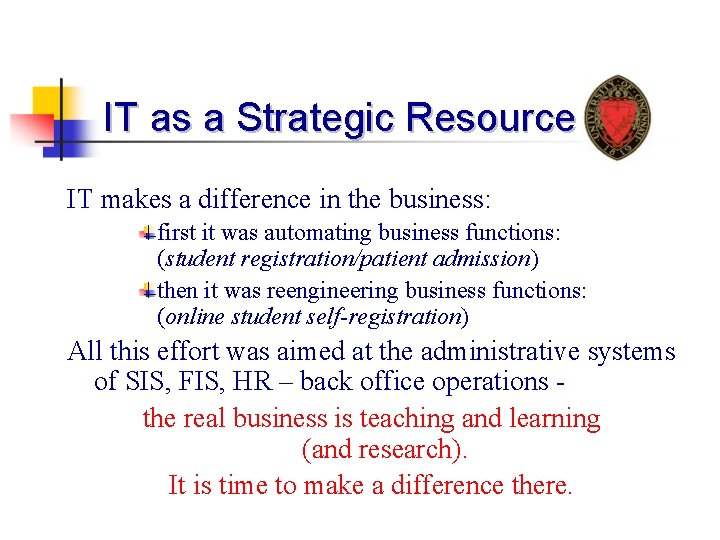 IT as a Strategic Resource

UNIVERSITY OF CINCINNATI 1819

IT makes a difference in the business:

first it was automating business functions: (student registration/patient admission)

then it was reengineering business functions: (online student self-registration)

All this effort was aimed at the administrative systems of SIS, FIS, HR – back office operations -

the real business is teaching and learning (and research).

It is time to make a difference there.